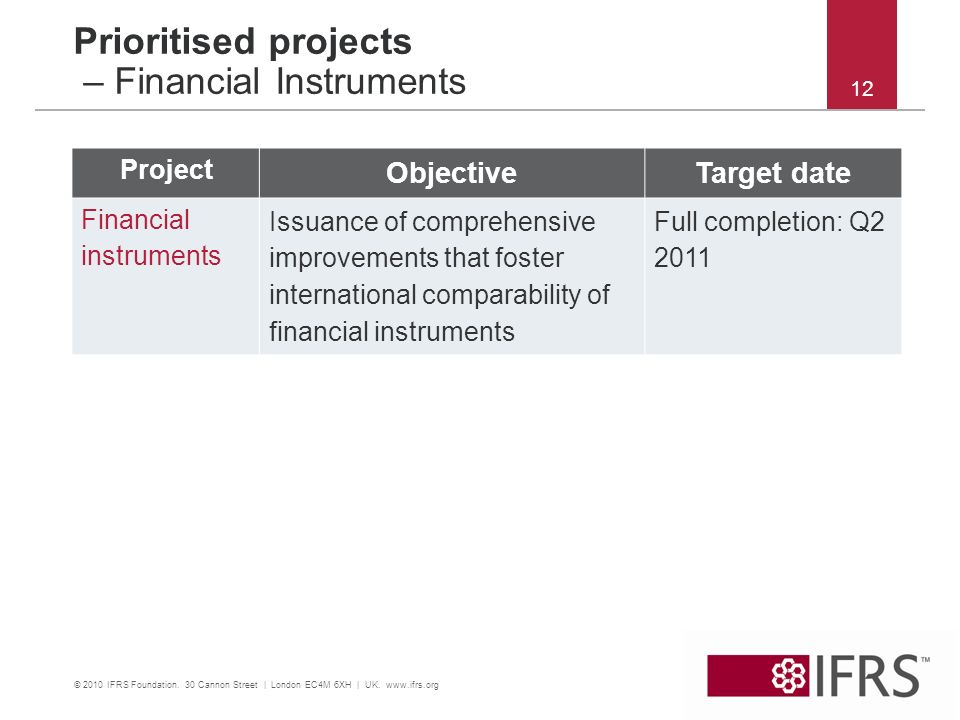 Prioritised projects
– Financial Instruments

12

| Project | Objective | Target date |
|---|---|---|
| Financial instruments | Issuance of comprehensive improvements that foster international comparability of financial instruments | Full completion: Q2 2011 |

© 2010 IFRS Foundation. 30 Cannon Street | London EC4M 6XH | UK. www.ifrs.org

IFRS™